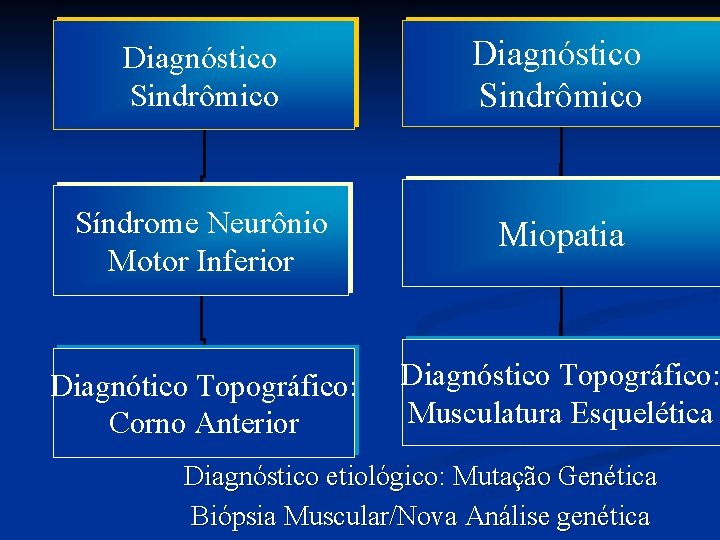 Diagnóstico Sindrômico

Síndrome Neurônio Motor Inferior

Diagnótico Topográfico: Corno Anterior

Diagnóstico Sindrômico

Miopatia

Diagnóstico Topográfico: Musculatura Esquelética

Diagnóstico etiológico: Mutação Genética

Biópsia Muscular/Nova Análise genética